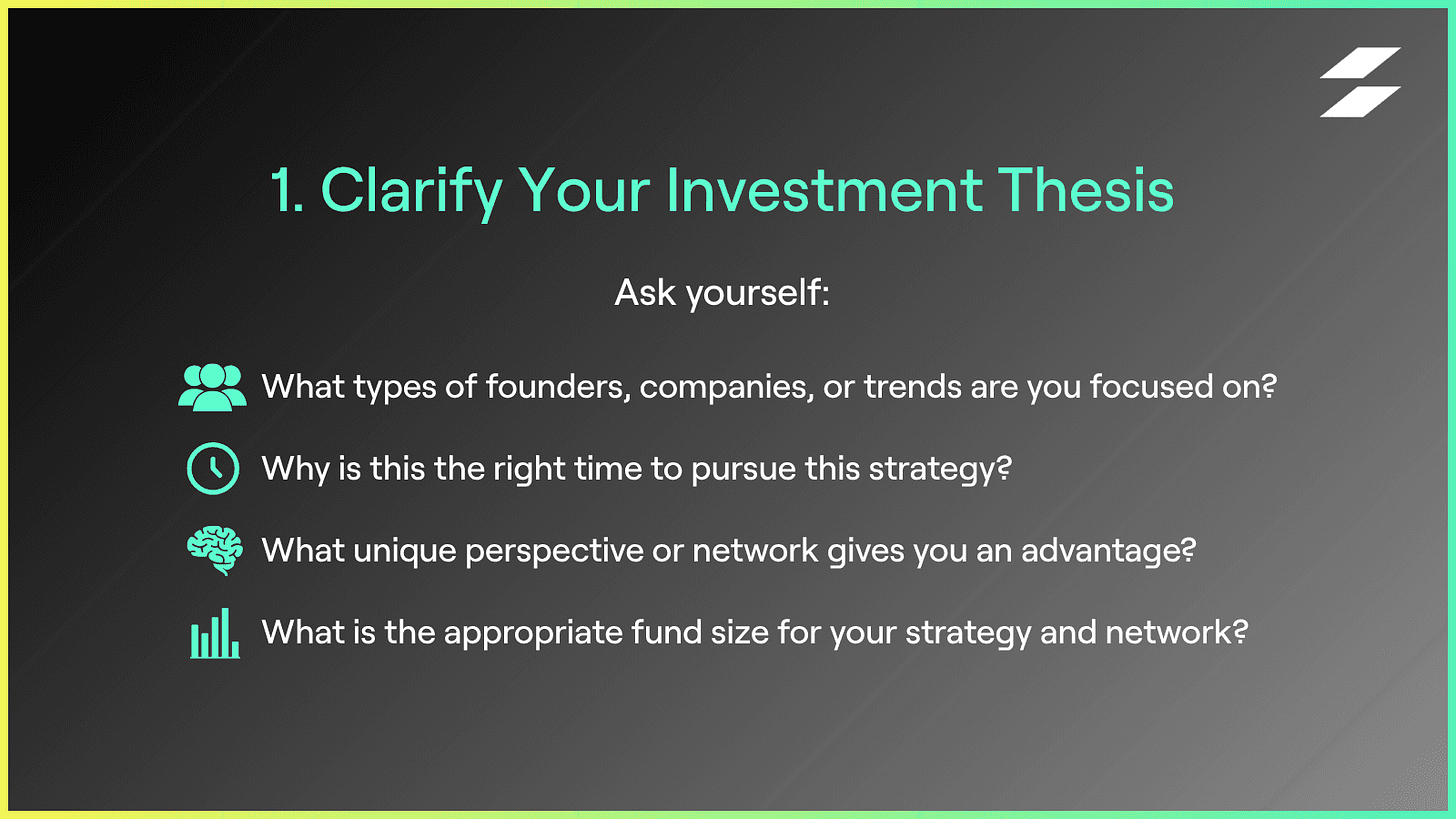 1. Clarify Your Investment Thesis

Ask yourself:

What types of founders, companies, or trends are you focused on?

Why is this the right time to pursue this strategy?

What unique perspective or network gives you an advantage?

What is the appropriate fund size for your strategy and network?